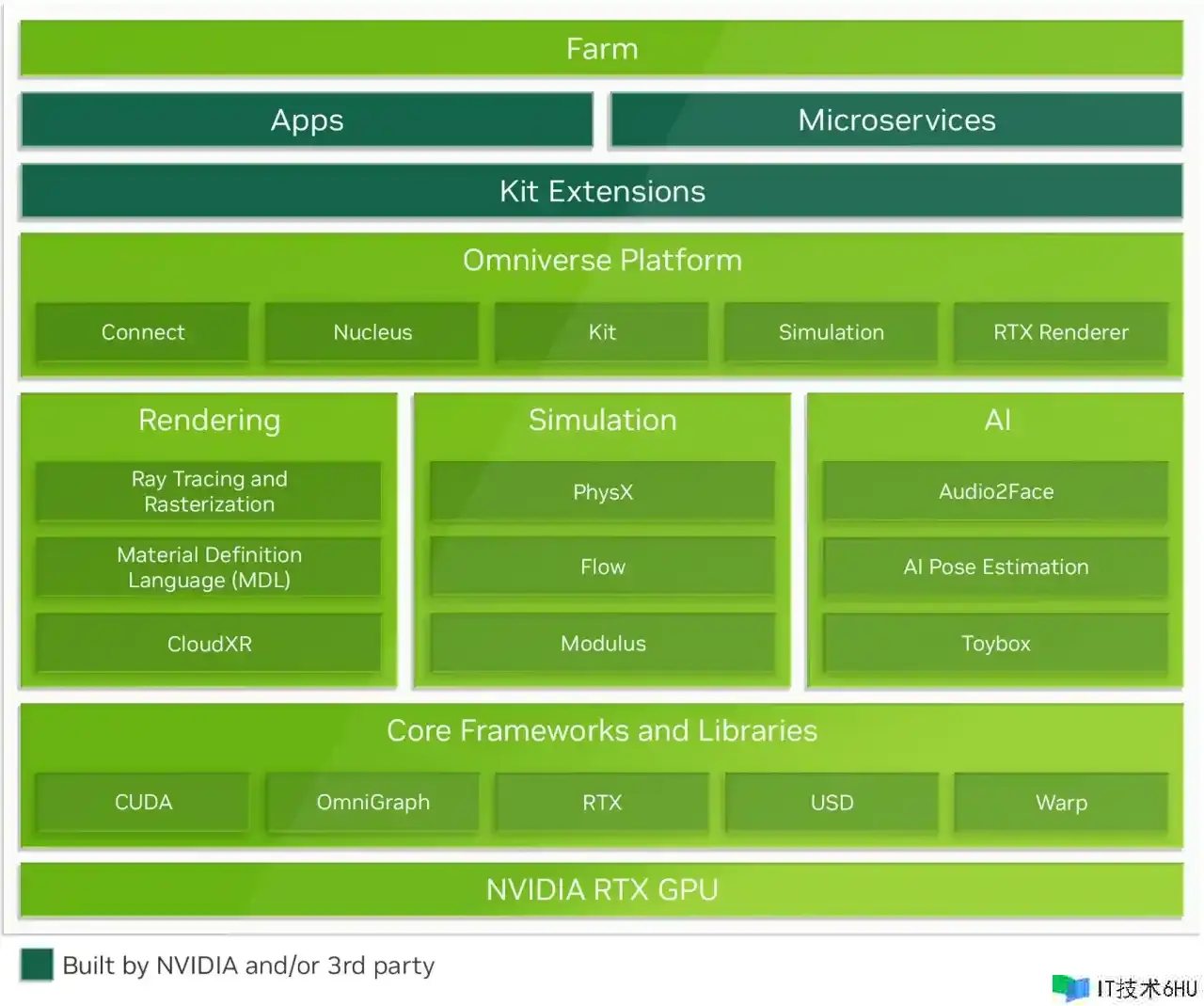 Farm

Apps

Microservices

Kit Extensions

Omniverse Platform

Connect

Nucleus

Kit

Simulation

RTX Renderer

Rendering

Ray Tracing and Rasterization

Material Definition Language (MDL)

CloudXR

Simulation

PhysX

Flow

Modulus

AI

Audio2Face

AI Pose Estimation

Toybox

Core Frameworks and Libraries

CUDA

OmniGraph

RTX

USD

Warp

NVIDIA RTX GPU

Built by NVIDIA and/or 3rd party

IT技术6HU